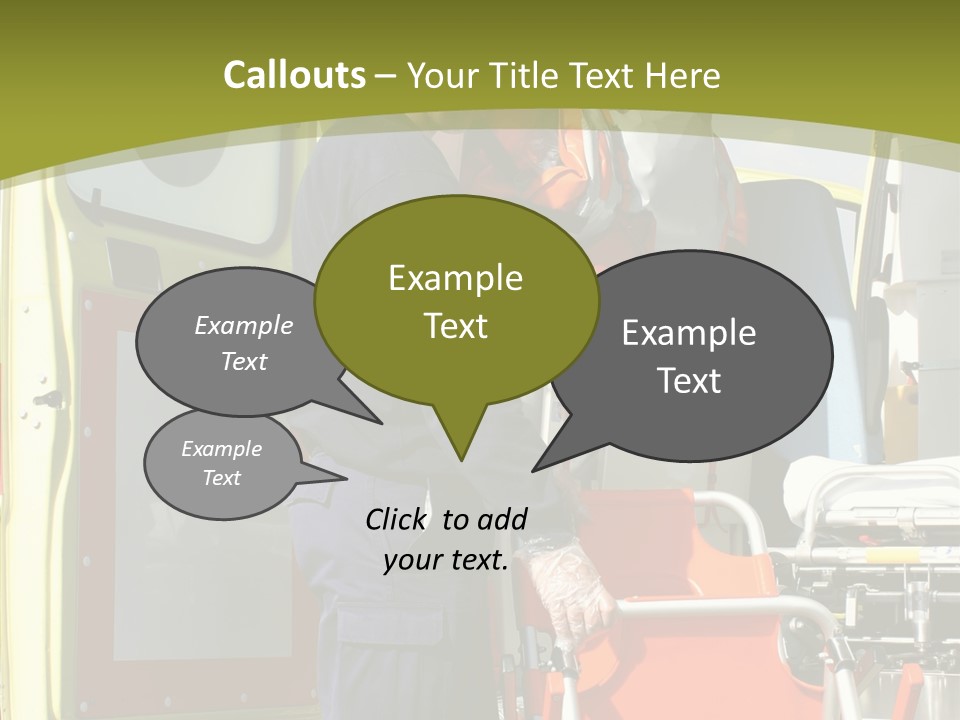 Callouts – Your Title Text Here

Example Text

Example Text

Example Text

Example Text

Click to add your text.